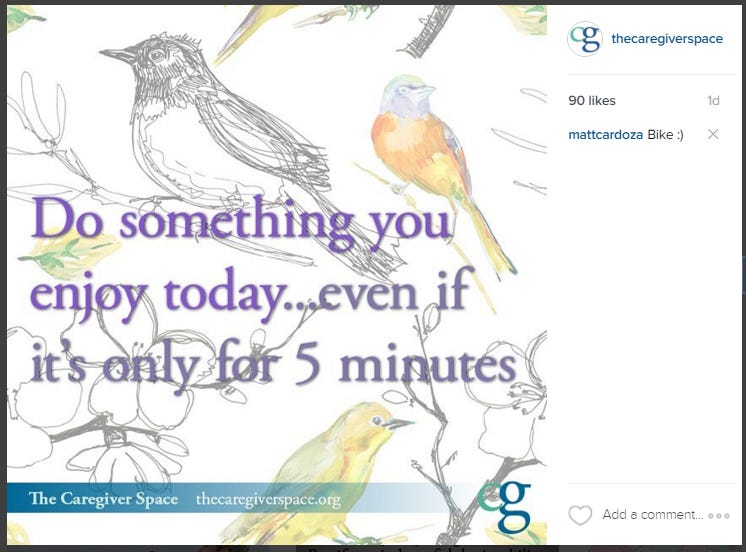 Do something you enjoy today...even if it's only for 5 minutes

The Caregiver Space thecaregiverspace.org

cg

cg thecaregiverspace

90 likes 1d

mattcardoza Bike :)

Add a comment...